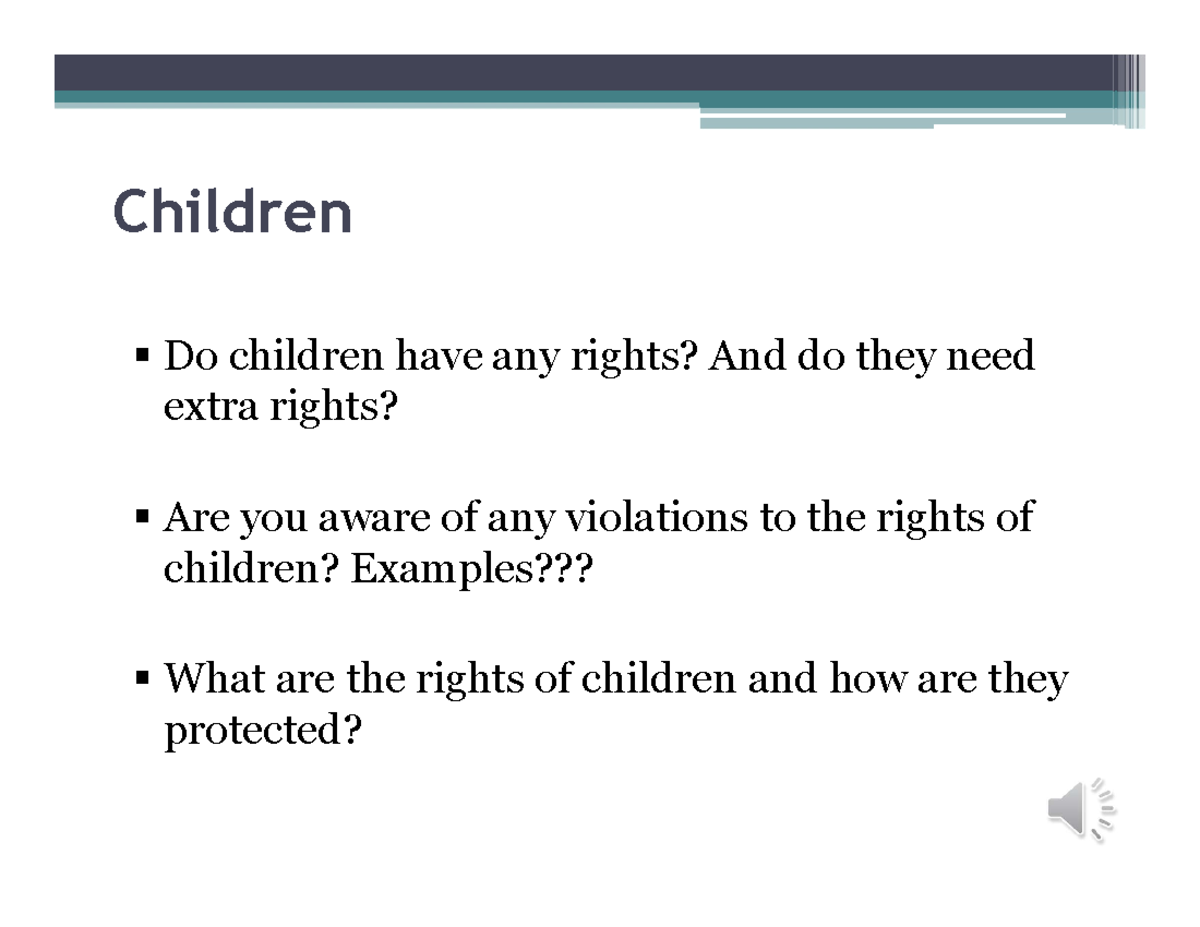 Children

▪ Do children have any rights? And do they need extra rights?

▪ Are you aware of any violations to the rights of children? Examples???

▪ What are the rights of children and how are they protected?